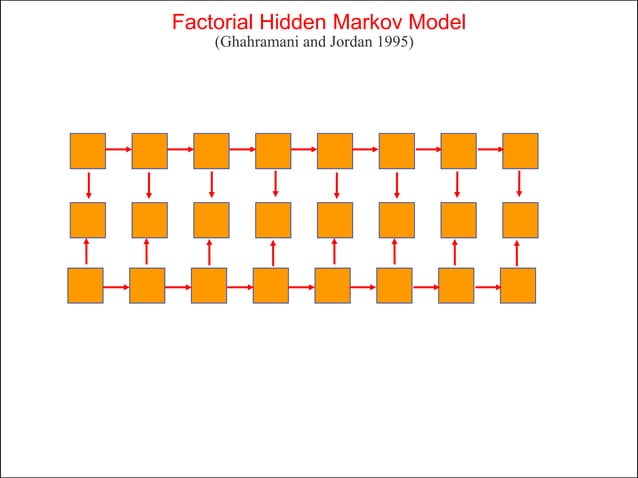 Factorial Hidden Markov Model
(Ghahramani and Jordan 1995)